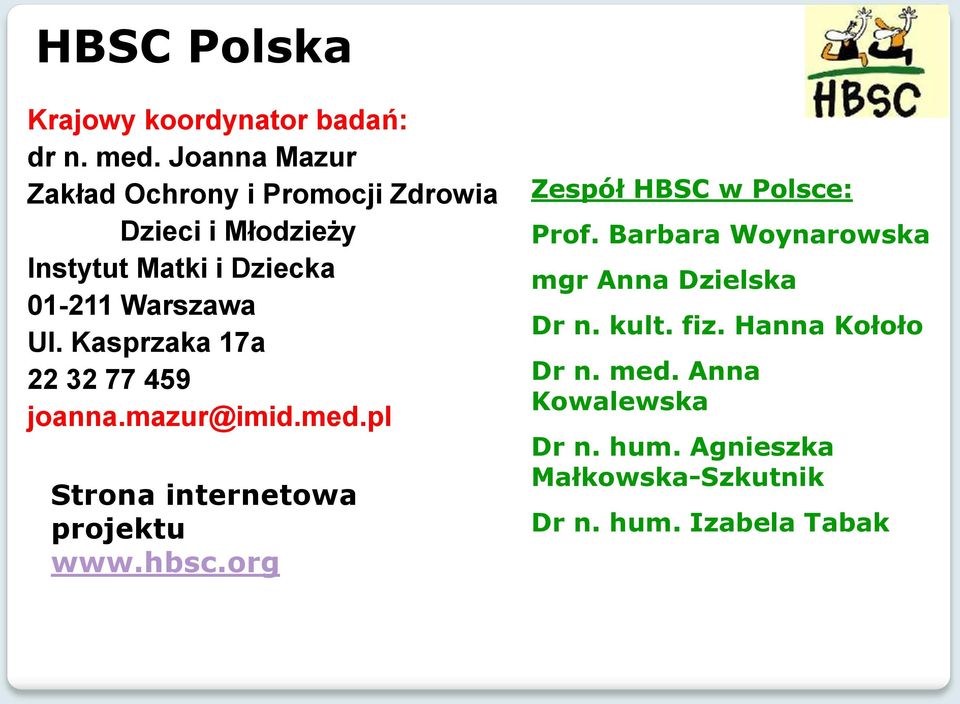 HBSC Polska

HBSC

Krajowy koordynator badań:
dr n. med. Joanna Mazur
Zakład Ochrony i Promocji Zdrowia Dzieci i Młodzieży
Instytut Matki i Dziecka
01-211 Warszawa
Ul. Kasprzaka 17a
22 32 77 459
joanna.mazur@imid.med.pl

Strona internetowa projektu
www.hbsc.org

Zespół HBSC w Polsce:
Prof. Barbara Woynarowska
mgr Anna Dzielska
Dr n. kult. fiz. Hanna Kołoło
Dr n. med. Anna Kowalewska
Dr n. hum. Agnieszka Małkowska-Szkutnik
Dr n. hum. Izabela Tabak